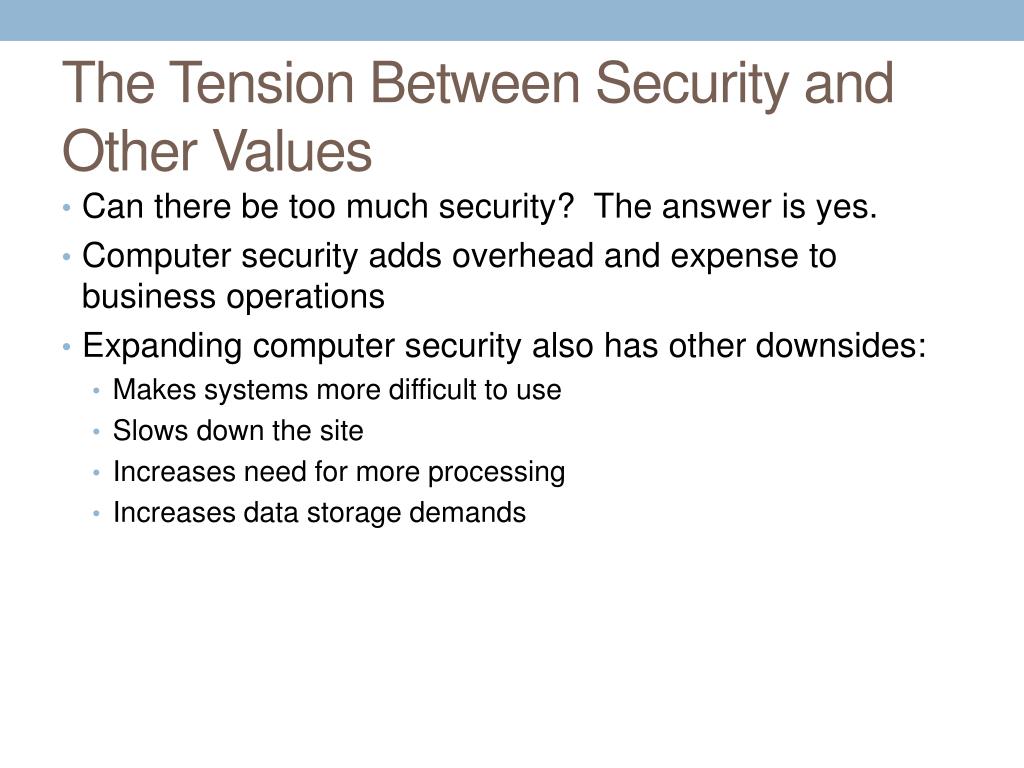 The Tension Between Security and Other Values

• Can there be too much security? The answer is yes.
• Computer security adds overhead and expense to business operations
• Expanding computer security also has other downsides:
  • Makes systems more difficult to use
  • Slows down the site
  • Increases need for more processing
  • Increases data storage demands